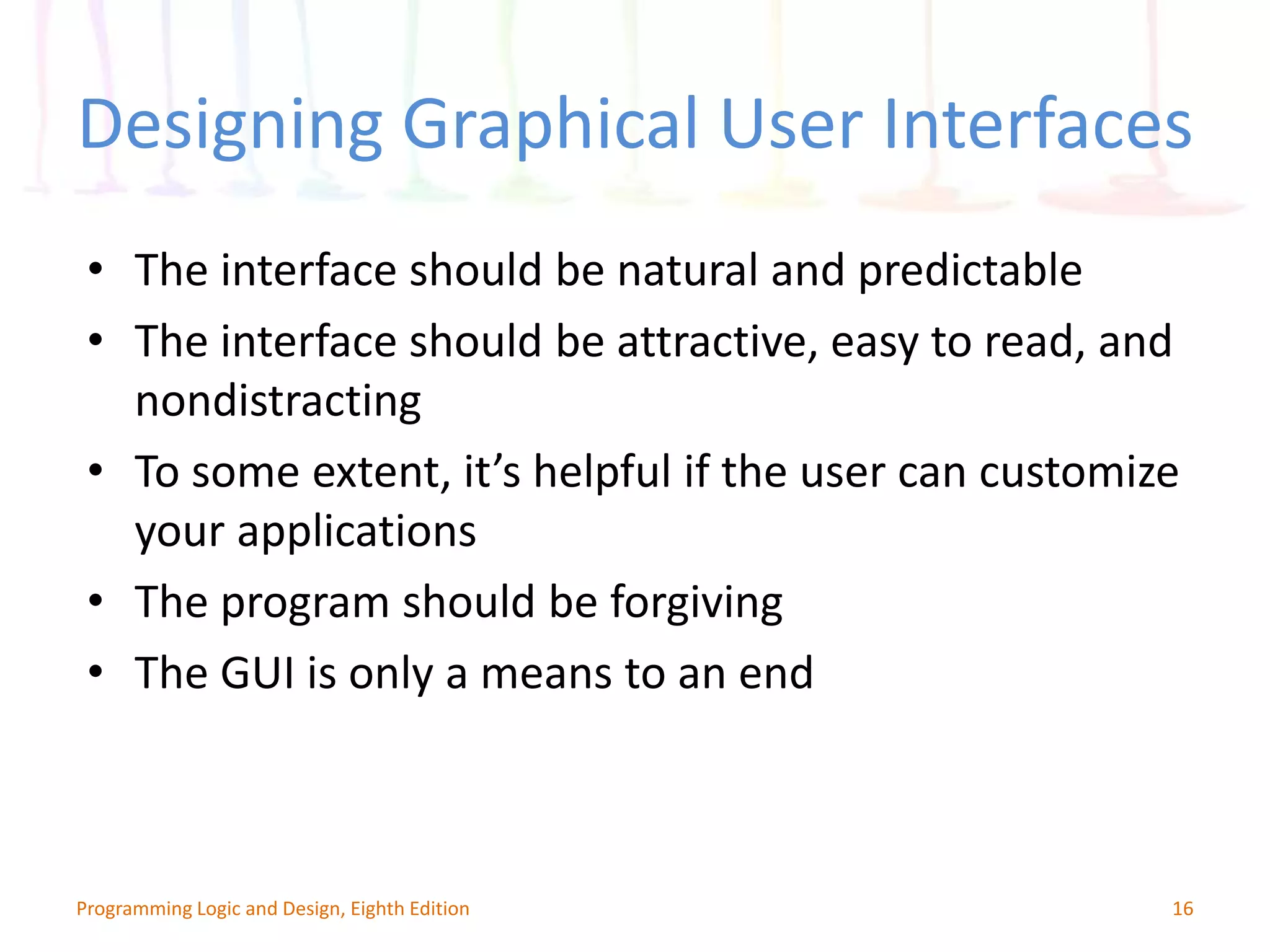 Designing Graphical User Interfaces

• The interface should be natural and predictable
• The interface should be attractive, easy to read, and nondistracting
• To some extent, it’s helpful if the user can customize your applications
• The program should be forgiving
• The GUI is only a means to an end

Programming Logic and Design, Eighth Edition

16